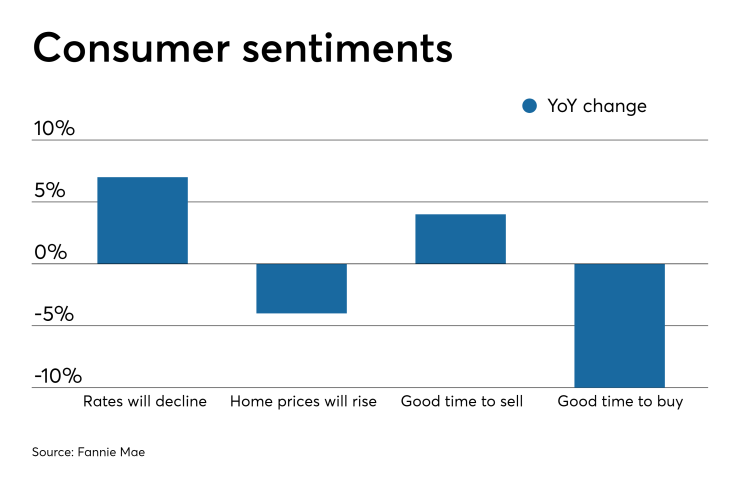 Consumer sentiments

YoY change

10%
5%
0%
-5%
-10%

Rates will decline
Home prices will rise
Good time to sell
Good time to buy

Source: Fannie Mae